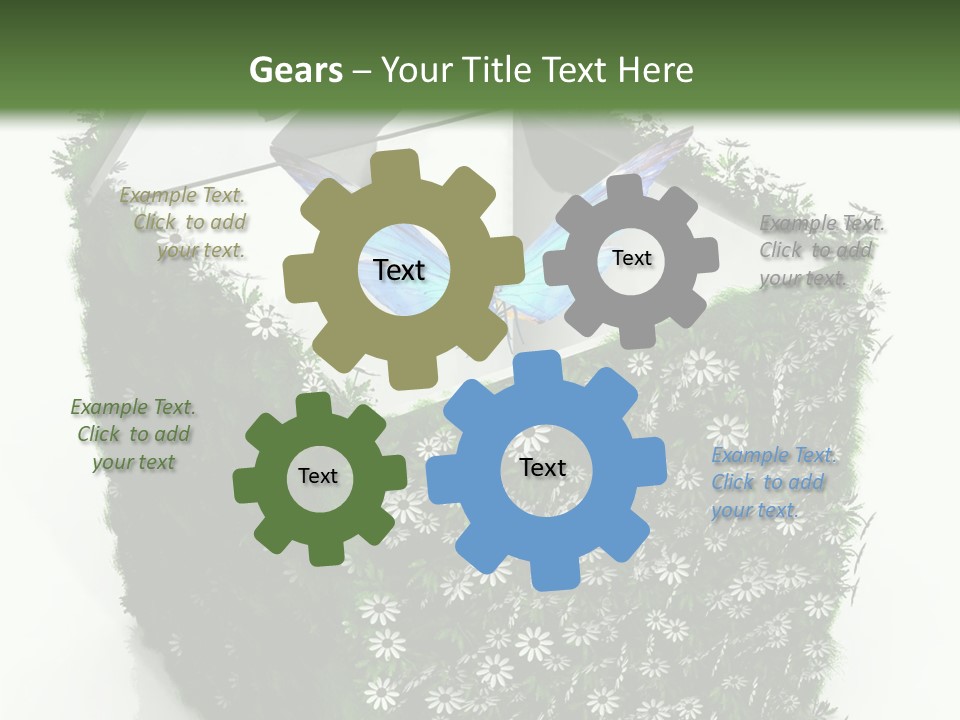 Gears – Your Title Text Here

Example Text. Click to add your text.

Text

Text

Example Text. Click to add your text.

Example Text. Click to add your text

Text

Text

Example Text. Click to add your text.